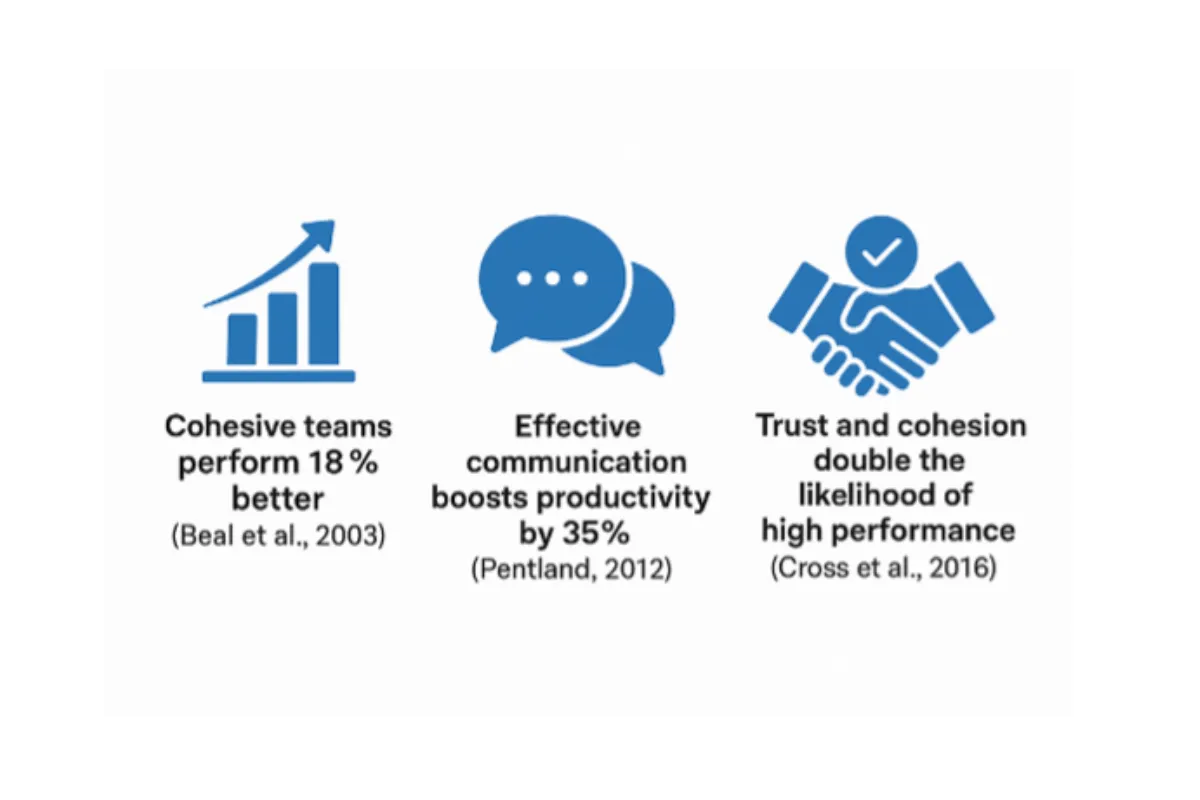 Cohesive teams perform 18 % better
(Beal et al., 2003)

Effective communication boosts productivity by 35%
(Pentland, 2012)

Trust and cohesion double the likelihood of high performance
(Cross et al., 2016)